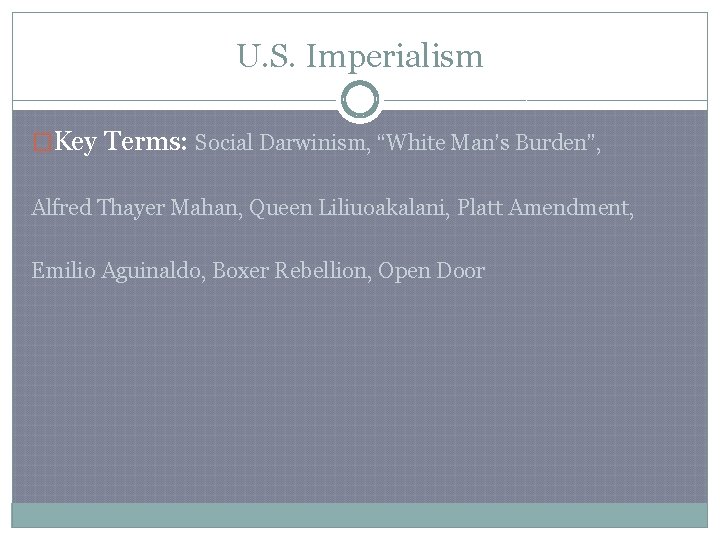 U.S. Imperialism

Key Terms: Social Darwinism, “White Man’s Burden”, Alfred Thayer Mahan, Queen Liliuoakalani, Platt Amendment, Emilio Aguinaldo, Boxer Rebellion, Open Door